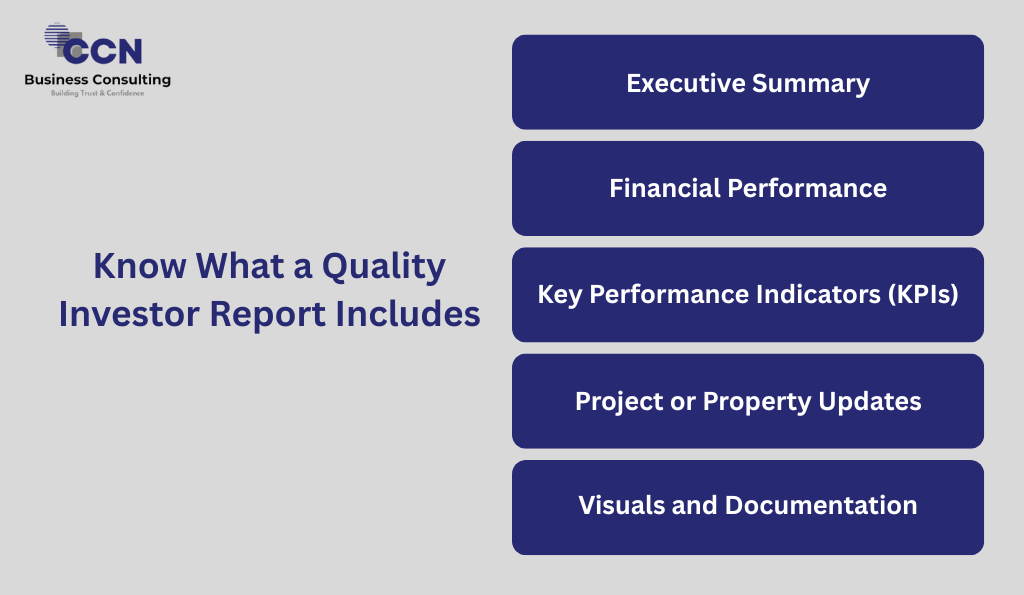 CCN
Business Consulting
Building Trust & Confidence

Know What a Quality Investor Report Includes

Executive Summary

Financial Performance

Key Performance Indicators (KPIs)

Project or Property Updates

Visuals and Documentation